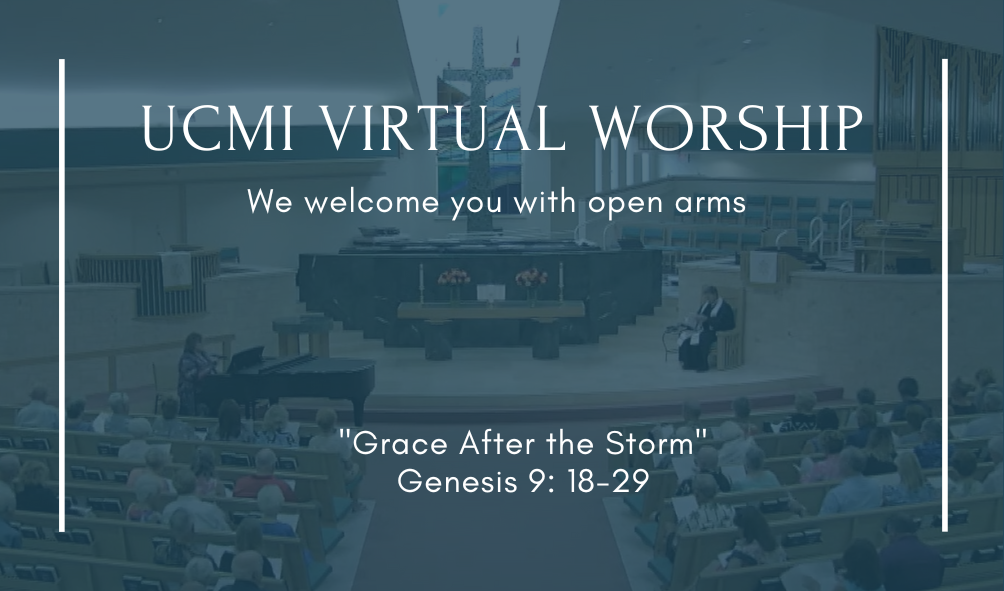 UCMI VIRTUAL WORSHIP

We welcome you with open arms

"Grace After the Storm"
Genesis 9: 18-29